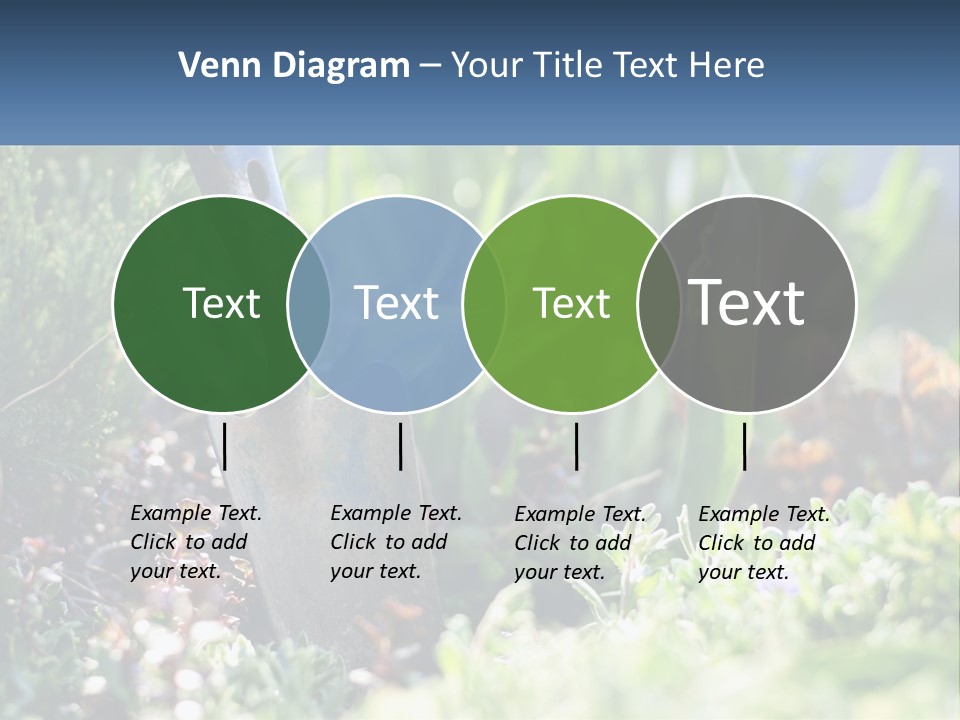 Venn Diagram – Your Title Text Here

Text

Text

Text

Text

Example Text. Click to add your text.

Example Text. Click to add your text.

Example Text. Click to add your text.

Example Text. Click to add your text.